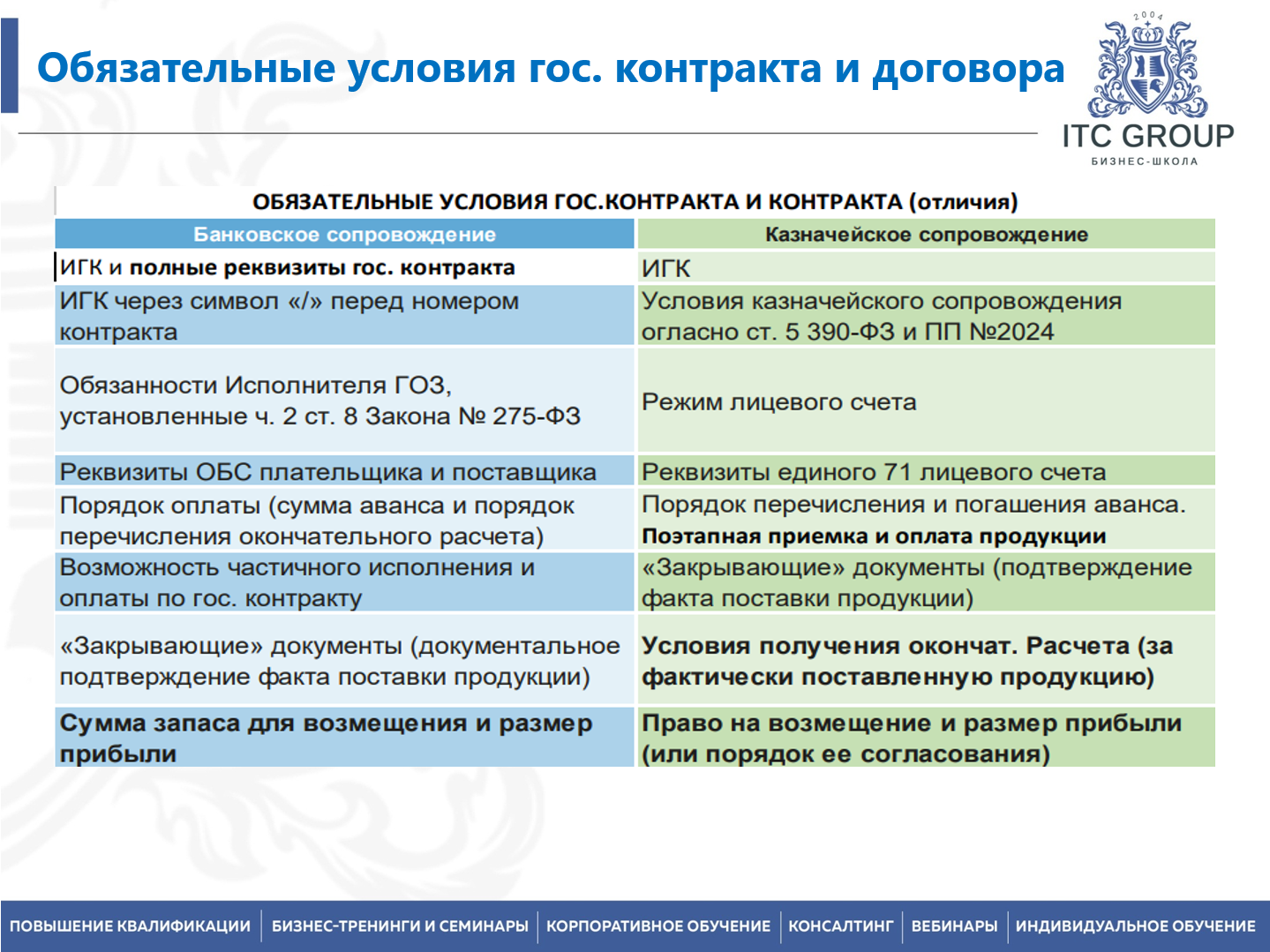 Обязательные условия гос. контракта и договора

2004

ITC GROUP

БИЗНЕС-ШКОЛА

ОБЯЗАТЕЛЬНЫЕ УСЛОВИЯ ГОС.КОНТРАКТА И КОНТРАКТА (отличия)

| Банковское сопровождение | Казначейское сопровождение |
|---|---|
| ИГК и полные реквизиты гос. контракта | ИГК |
| ИГК через символ «/» перед номером контракта | Условия казначейского сопровождения огласно ст. 5 390-ФЗ и ПП №2024 |
| Обязанности Исполнителя ГОЗ, установленные ч. 2 ст. 8 Закона № 275-ФЗ | Режим лицевого счета |
| Реквизиты ОБС плательщика и поставщика | Реквизиты единого 71 лицевого счета |
| Порядок оплаты (сумма аванса и порядок перечисления окончательного расчета) | Порядок перечисления и погашения аванса. Поэтапная приемка и оплата продукции |
| Возможность частичного исполнения и оплаты по гос. контракту | «Закрывающие» документы (подтверждение факта поставки продукции) |
| «Закрывающие» документы (документальное подтверждение факта поставки продукции) | Условия получения окончат. Расчета (за фактически поставленную продукцию) |
| Сумма запаса для возмещения и размер прибыли | Право на возмещение и размер прибыли (или порядок ее согласования) |

ПОВЫШЕНИЕ КВАЛИФИКАЦИИ | БИЗНЕС-ТРЕНИНГИ И СЕМИНАРЫ | КОРПОРАТИВНОЕ ОБУЧЕНИЕ | КОНСАЛТИНГ | ВЕБИНАРЫ | ИНДИВИДУАЛЬНОЕ ОБУЧЕНИЕ